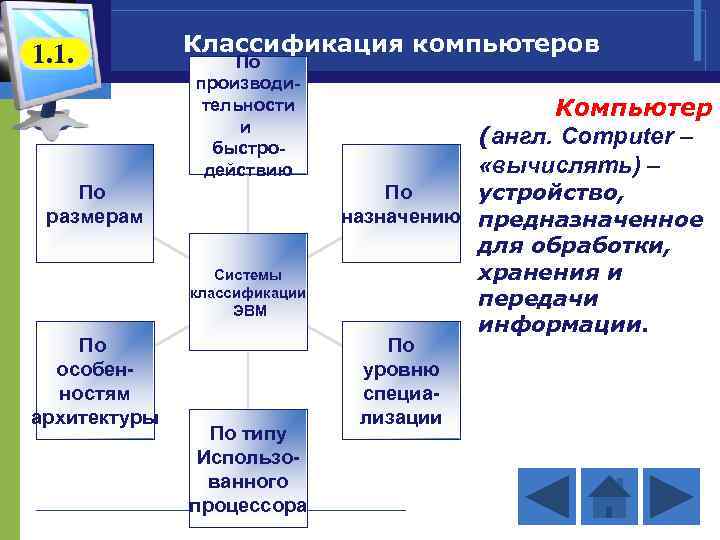 1.1.

Классификация компьютеров

По производительности и быстродействию

По размерам

По назначению

Системы классификации ЭВМ

По особенностям архитектуры

По уровню специализации

По типу Использованного процессора

Компьютер (англ. Computer – «вычислять) – устройство, предназначенное для обработки, хранения и передачи информации.